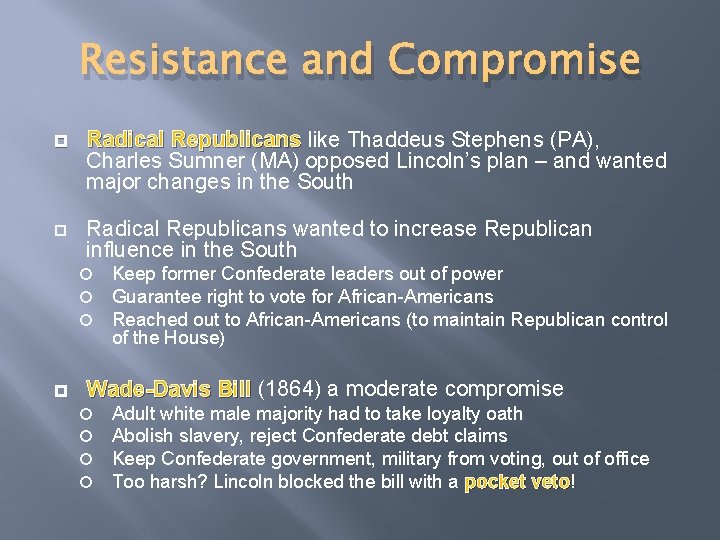 Resistance and Compromise

Radical Republicans like Thaddeus Stephens (PA), Charles Sumner (MA) opposed Lincoln's plan – and wanted major changes in the South

Radical Republicans wanted to increase Republican influence in the South

Keep former Confederate leaders out of power

Guarantee right to vote for African-Americans

Reached out to African-Americans (to maintain Republican control of the House)

Wade-Davis Bill (1864) a moderate compromise

Adult white male majority had to take loyalty oath

Abolish slavery, reject Confederate debt claims

Keep Confederate government, military from voting, out of office

Too harsh? Lincoln blocked the bill with a pocket veto!